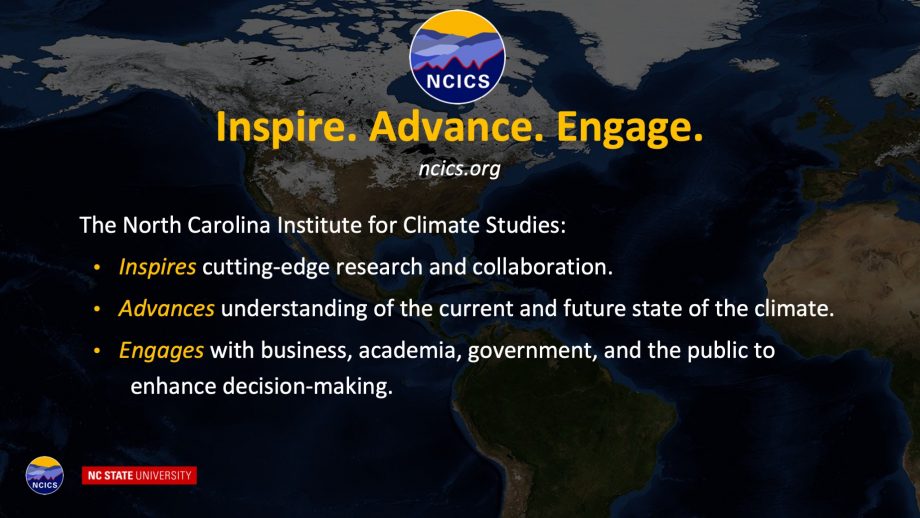 NCICS

Inspire. Advance. Engage.

ncics.org

The North Carolina Institute for Climate Studies:

• Inspires cutting-edge research and collaboration.
• Advances understanding of the current and future state of the climate.
• Engages with business, academia, government, and the public to enhance decision-making.

NCICS

NC STATE UNIVERSITY